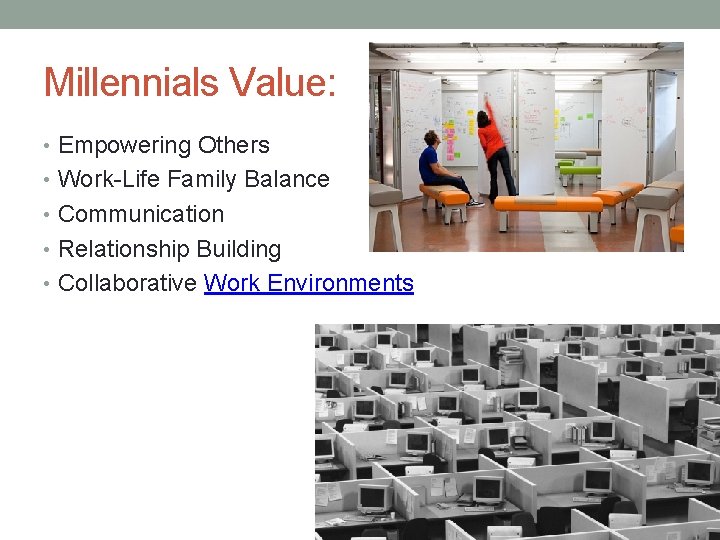 Millennials Value:

• Empowering Others
• Work-Life Family Balance
• Communication
• Relationship Building
• Collaborative Work Environments